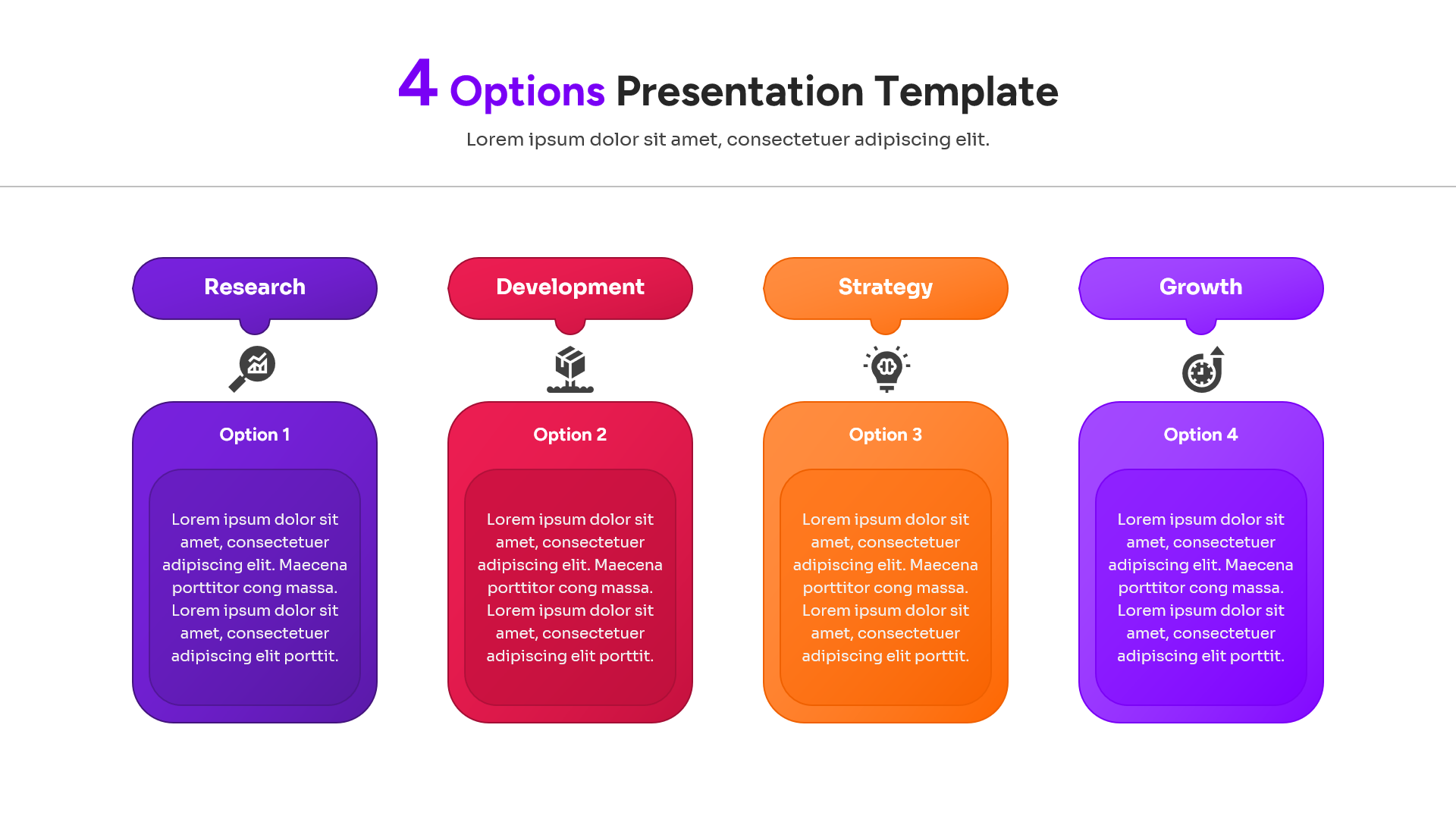 4 Options Presentation Template

Lorem ipsum dolor sit amet, consectetuer adipiscing elit.

Research

Option 1

Lorem ipsum dolor sit amet, consectetuer adipiscing elit. Maecena porttitor cong massa. Lorem ipsum dolor sit amet, consectetuer adipiscing elit porttit.

Development

Option 2

Lorem ipsum dolor sit amet, consectetuer adipiscing elit. Maecena porttitor cong massa. Lorem ipsum dolor sit amet, consectetuer adipiscing elit porttit.

Strategy

Option 3

Lorem ipsum dolor sit amet, consectetuer adipiscing elit. Maecena porttitor cong massa. Lorem ipsum dolor sit amet, consectetuer adipiscing elit porttit.

Growth

Option 4

Lorem ipsum dolor sit amet, consectetuer adipiscing elit. Maecena porttitor cong massa. Lorem ipsum dolor sit amet, consectetuer adipiscing elit porttit.